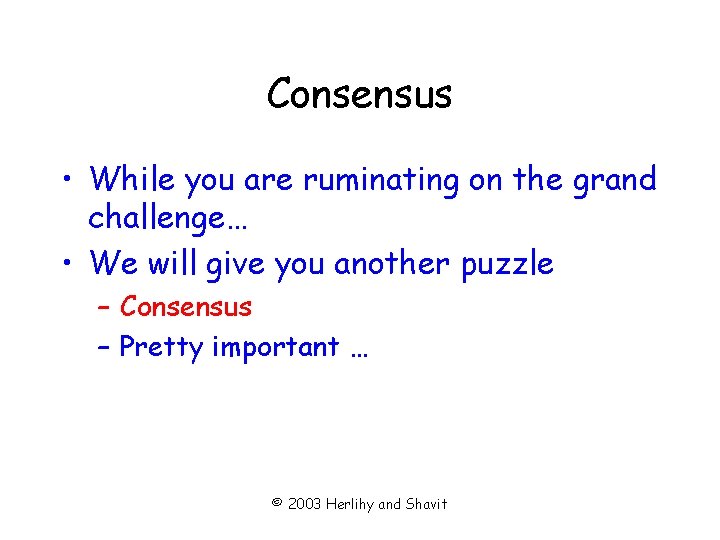 Consensus

• While you are ruminating on the grand challenge…
• We will give you another puzzle
– Consensus
– Pretty important …

© 2003 Herlihy and Shavit